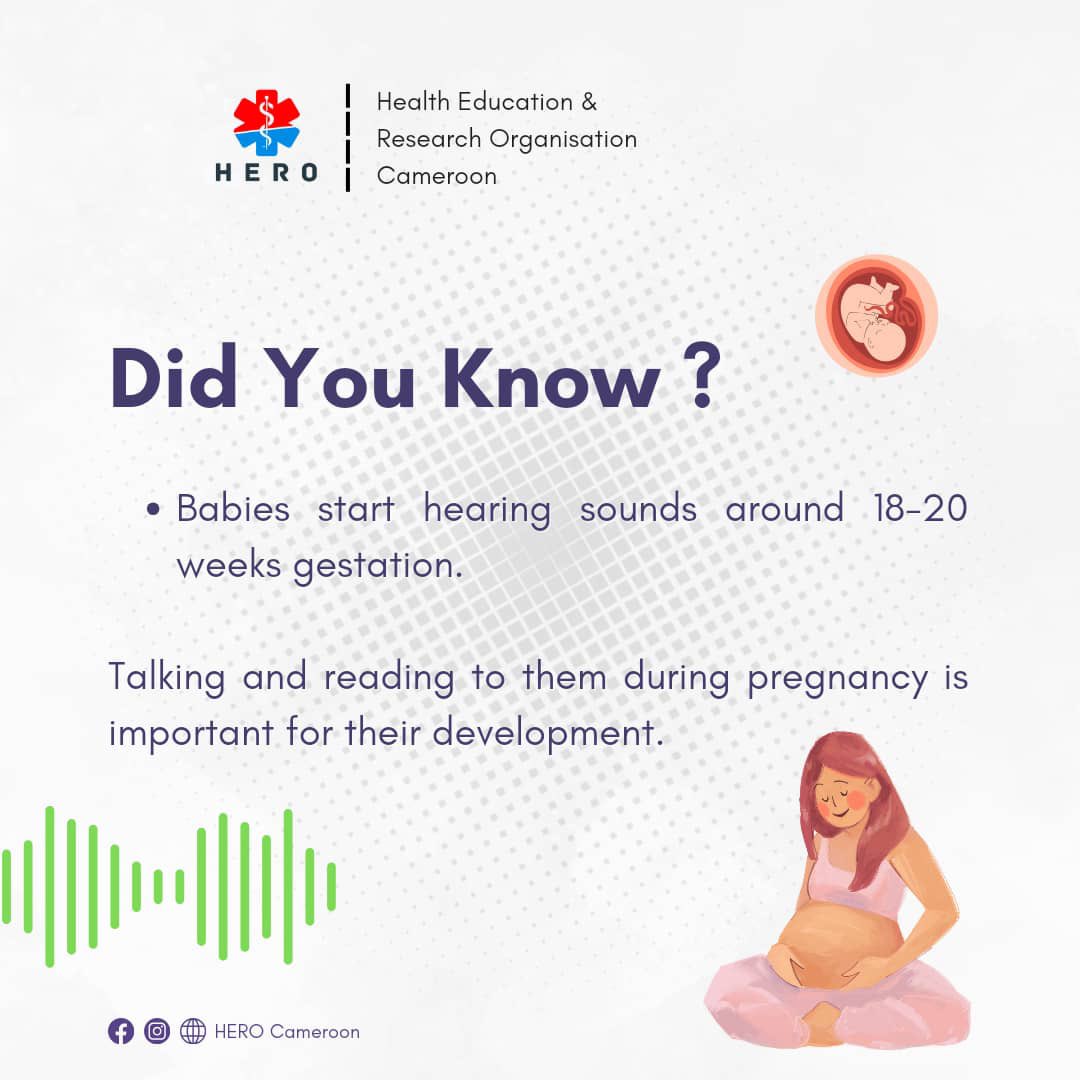 HERO

Health Education & Research Organisation Cameroon

Did You Know ?

• Babies start hearing sounds around 18-20 weeks gestation.

Talking and reading to them during pregnancy is important for their development.

HERO Cameroon